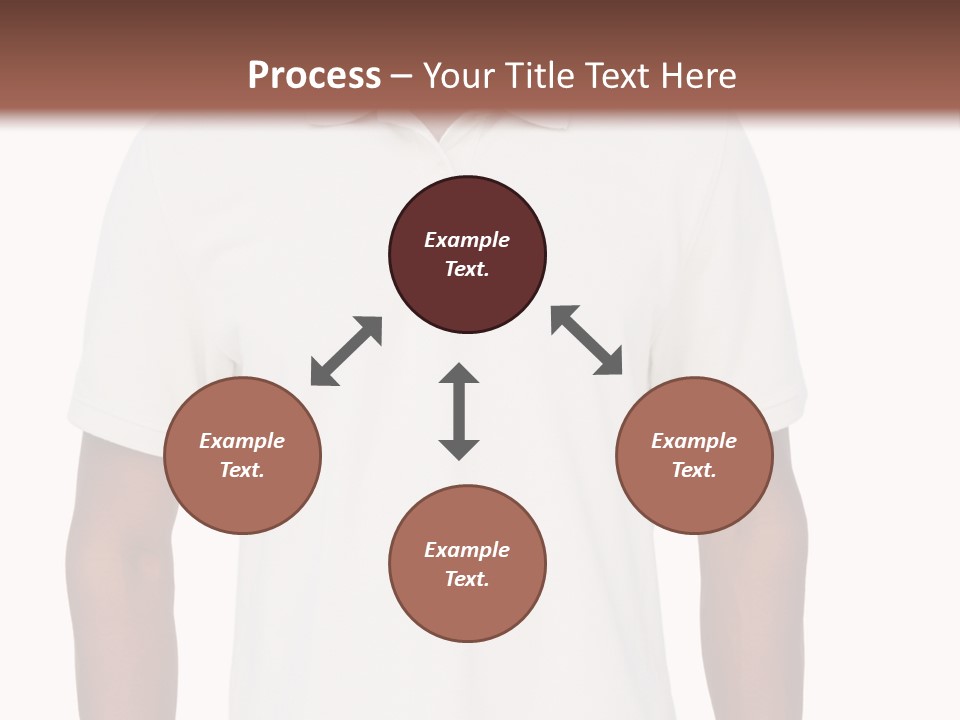 Process – Your Title Text Here

Example Text.

Example Text.

Example Text.

Example Text.